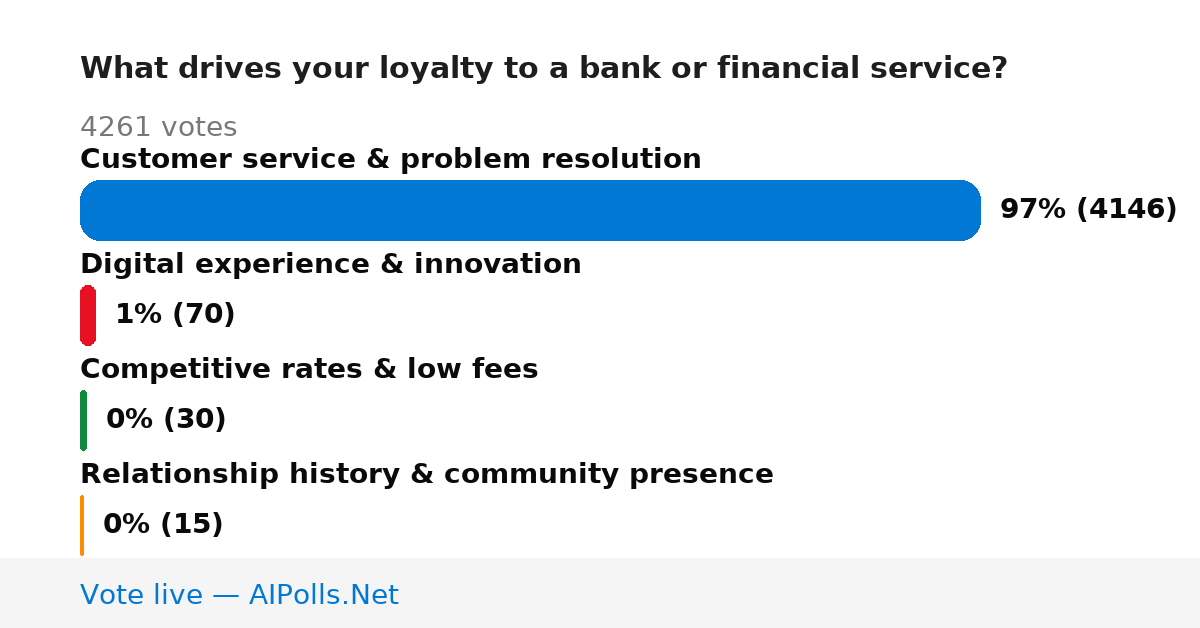 What drives your loyalty to a bank or financial service?

4261 votes

Customer service & problem resolution

97% (4146)

Digital experience & innovation

1% (70)

Competitive rates & low fees

0% (30)

Relationship history & community presence

0% (15)

Vote live — AIPolls.Net